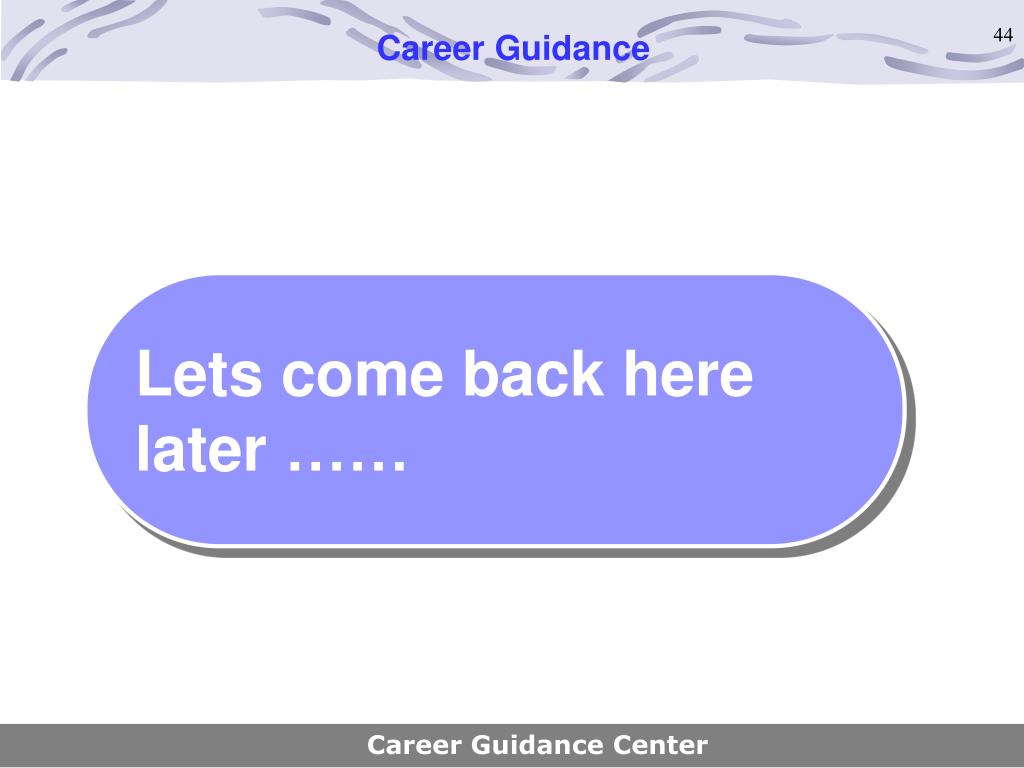 Career Guidance

44

Lets come back here later ……

Career Guidance Center